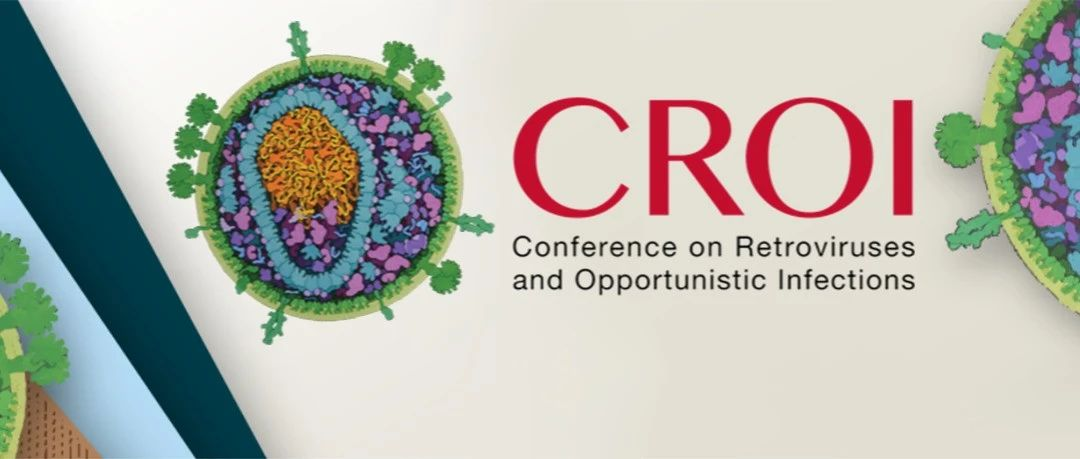 CROI
Conference on Retroviruses and Opportunistic Infections